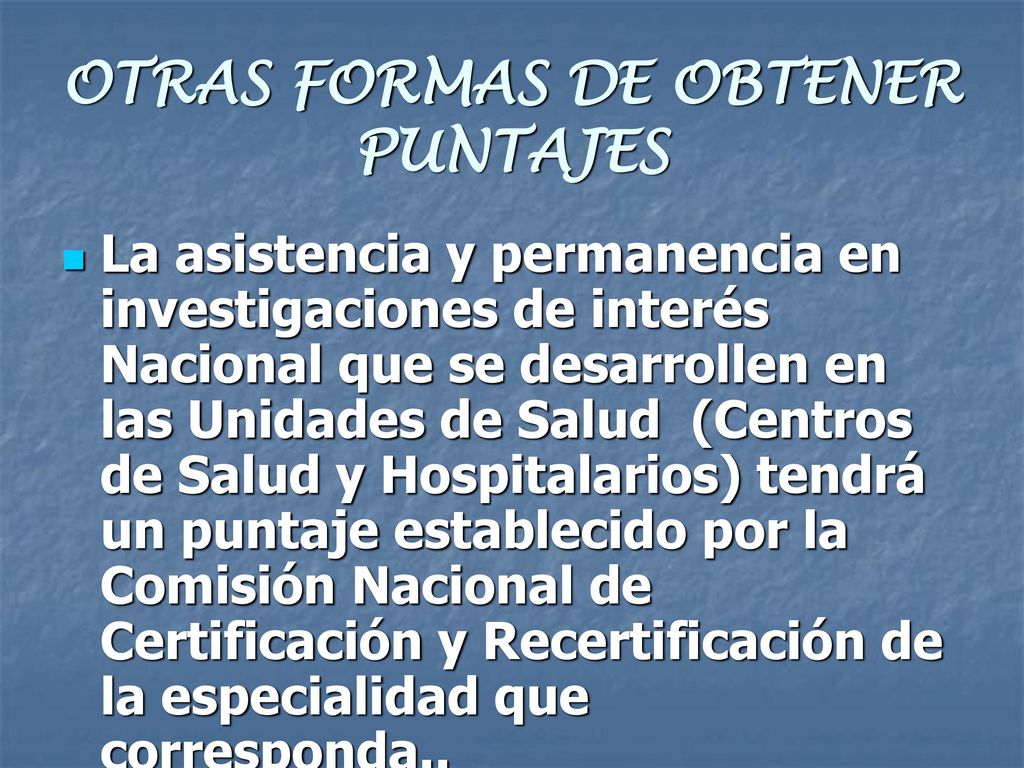 OTRAS FORMAS DE OBTENER PUNTAJES

La asistencia y permanencia en investigaciones de interés Nacional que se desarrollen en las Unidades de Salud (Centros de Salud y Hospitalarios) tendrá un puntaje establecido por la Comisión Nacional de Certificación y Recertificación de la especialidad que corresponda..